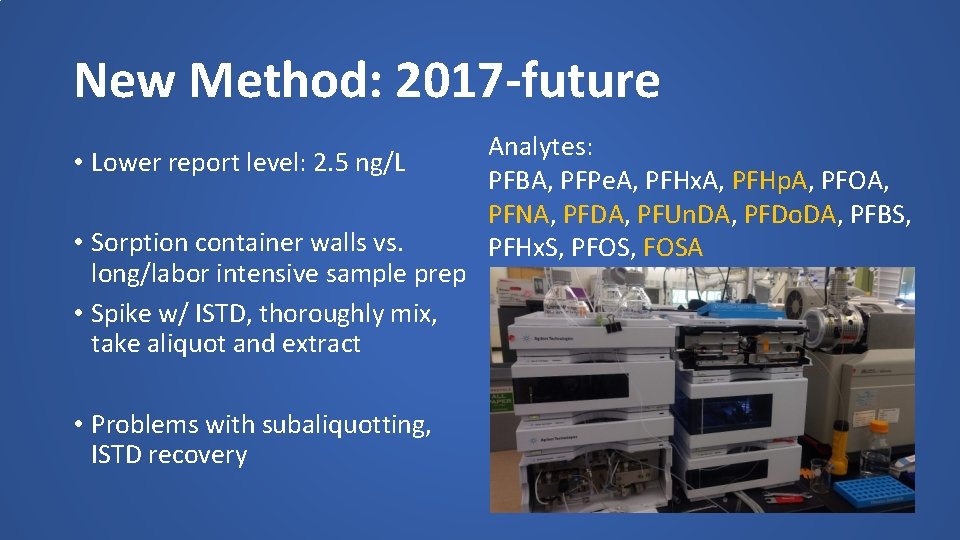 New Method: 2017-future

• Lower report level: 2.5 ng/L

• Sorption container walls vs. long/labor intensive sample prep

• Spike w/ ISTD, thoroughly mix, take aliquot and extract

• Problems with subaliquotting, ISTD recovery

Analytes:
PFBA, PFPeA, PFHxA, PFHpA, PFOA, PFNA, PFDA, PFUnDA, PFDoDA, PFBS, PFHxS, PFOS, FOSA

Agilent Technologies

Agilent Technologies